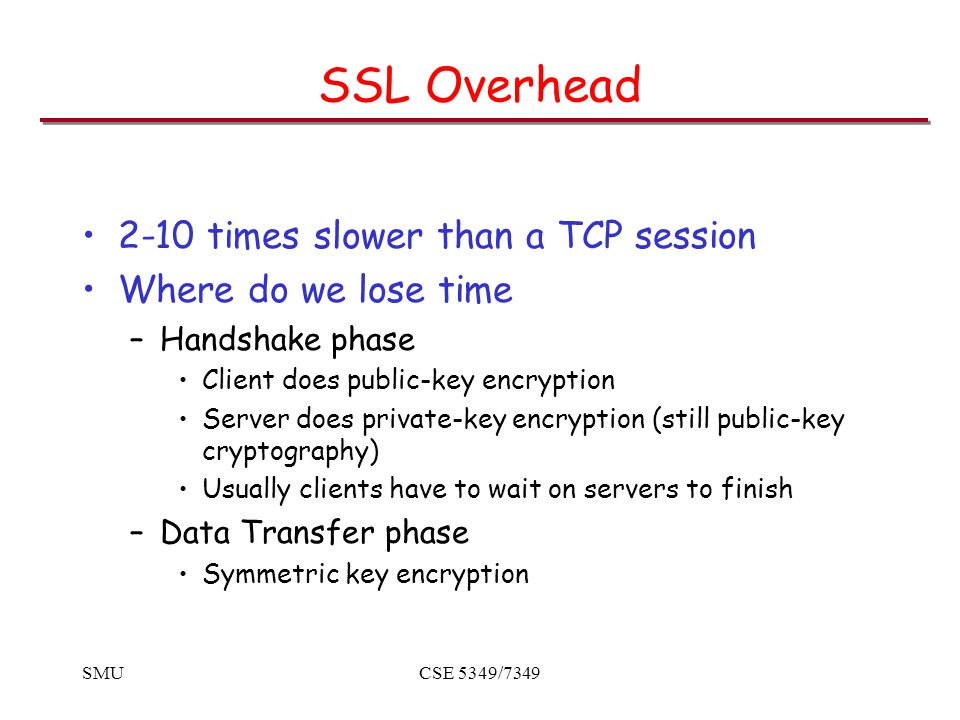 SSL Overhead

• 2-10 times slower than a TCP session
• Where do we lose time
 – Handshake phase
  • Client does public-key encryption
  • Server does private-key encryption (still public-key cryptography)
  • Usually clients have to wait on servers to finish
 – Data Transfer phase
  • Symmetric key encryption

SMU

CSE 5349/7349